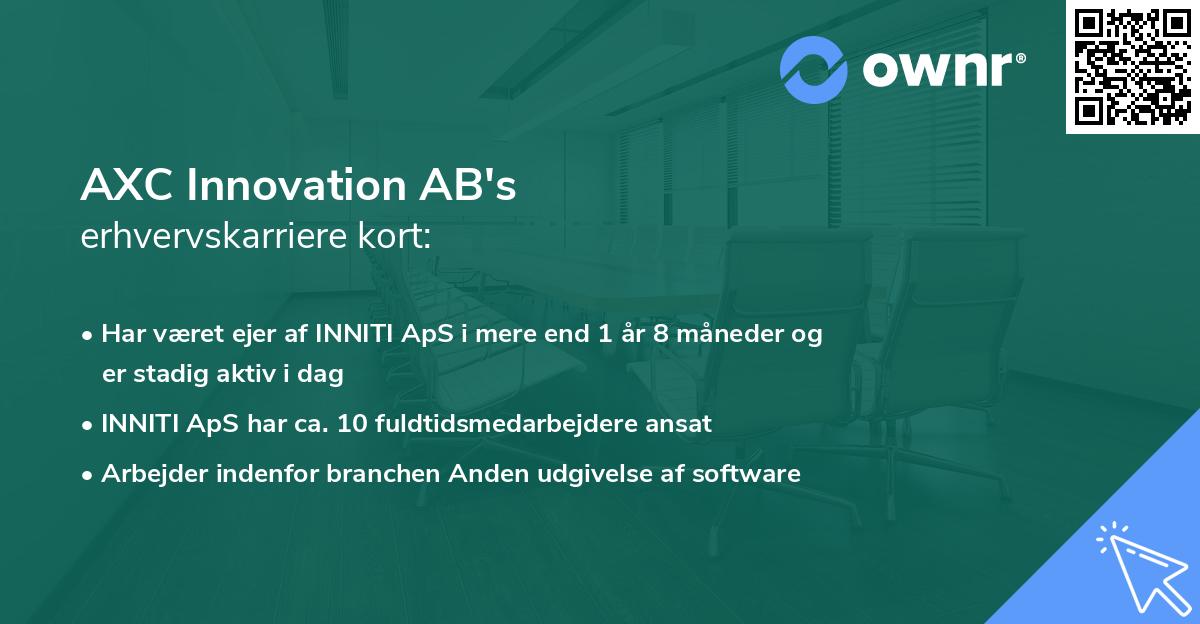 ownr®

AXC Innovation AB's
erhvervskarriere kort:

• Har været ejer af INNITI ApS i mere end 1 år 8 måneder og er stadig aktiv i dag
• INNITI ApS har ca. 10 fuldtidsmedarbejdere ansat
• Arbejder indenfor branchen Anden udgivelse af software